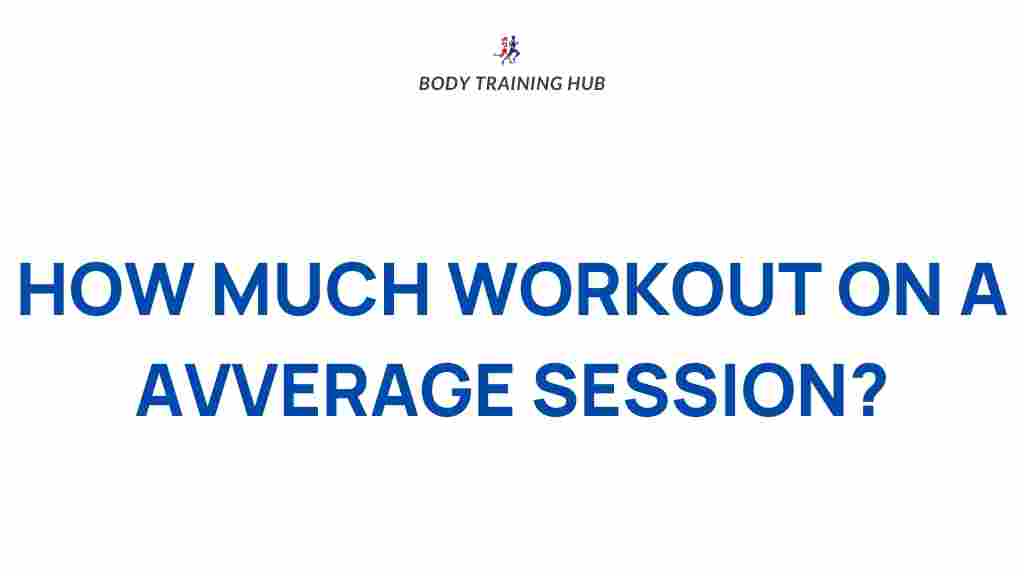 BODY TRAINING HUB

HOW MUCH WORKOUT ON A AVVERAGE SESSION?